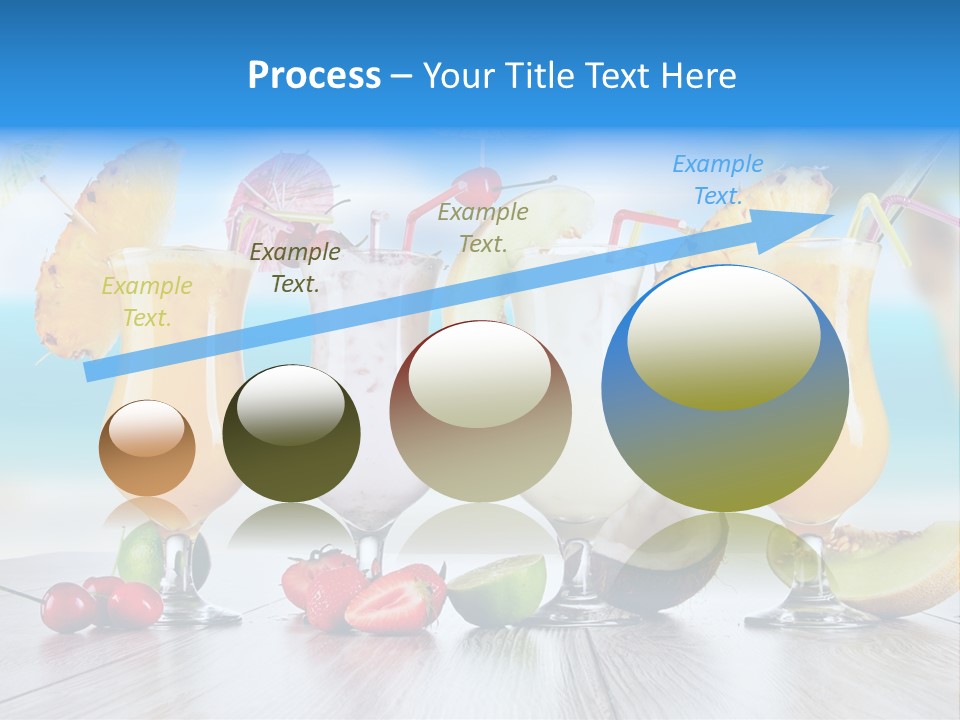 Process – Your Title Text Here

Example Text.

Example Text.

Example Text.

Example Text.